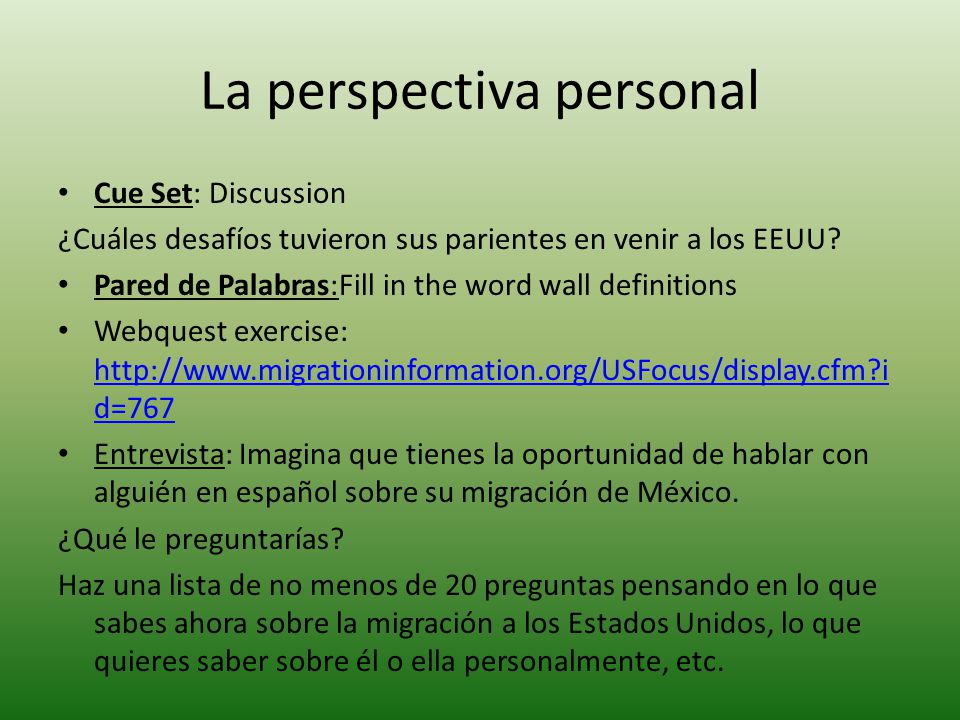 La perspectiva personal

• Cue Set: Discussion

¿Cuáles desafíos tuvieron sus parientes en venir a los EEUU?

• Pared de Palabras:Fill in the word wall definitions

• Webquest exercise: http://www.migrationinformation.org/USFocus/display.cfm?id=767

• Entrevista: Imagina que tienes la oportunidad de hablar con alguién en español sobre su migración de México.

¿Qué le preguntarías?

Haz una lista de no menos de 20 preguntas pensando en lo que sabes ahora sobre la migración a los Estados Unidos, lo que quieres saber sobre él o ella personalmente, etc.